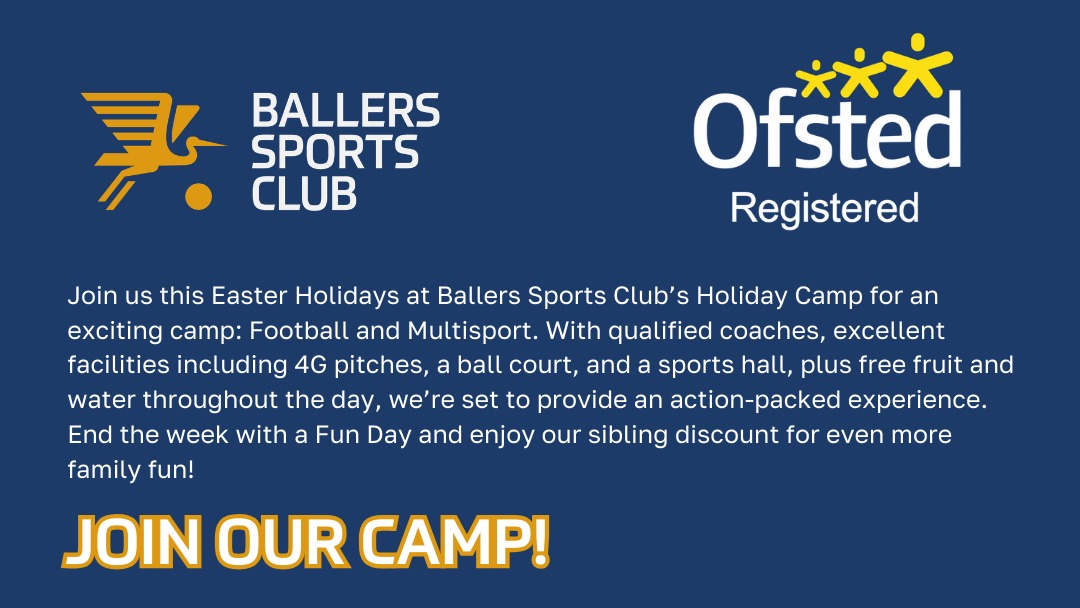 BALLERS SPORTS CLUB

Ofsted Registered

Join us this Easter Holidays at Ballers Sports Club's Holiday Camp for an exciting camp: Football and Multisport. With qualified coaches, excellent facilities including 4G pitches, a ball court, and a sports hall, plus free fruit and water throughout the day, we're set to provide an action-packed experience. End the week with a Fun Day and enjoy our sibling discount for even more family fun!

JOIN OUR CAMP!